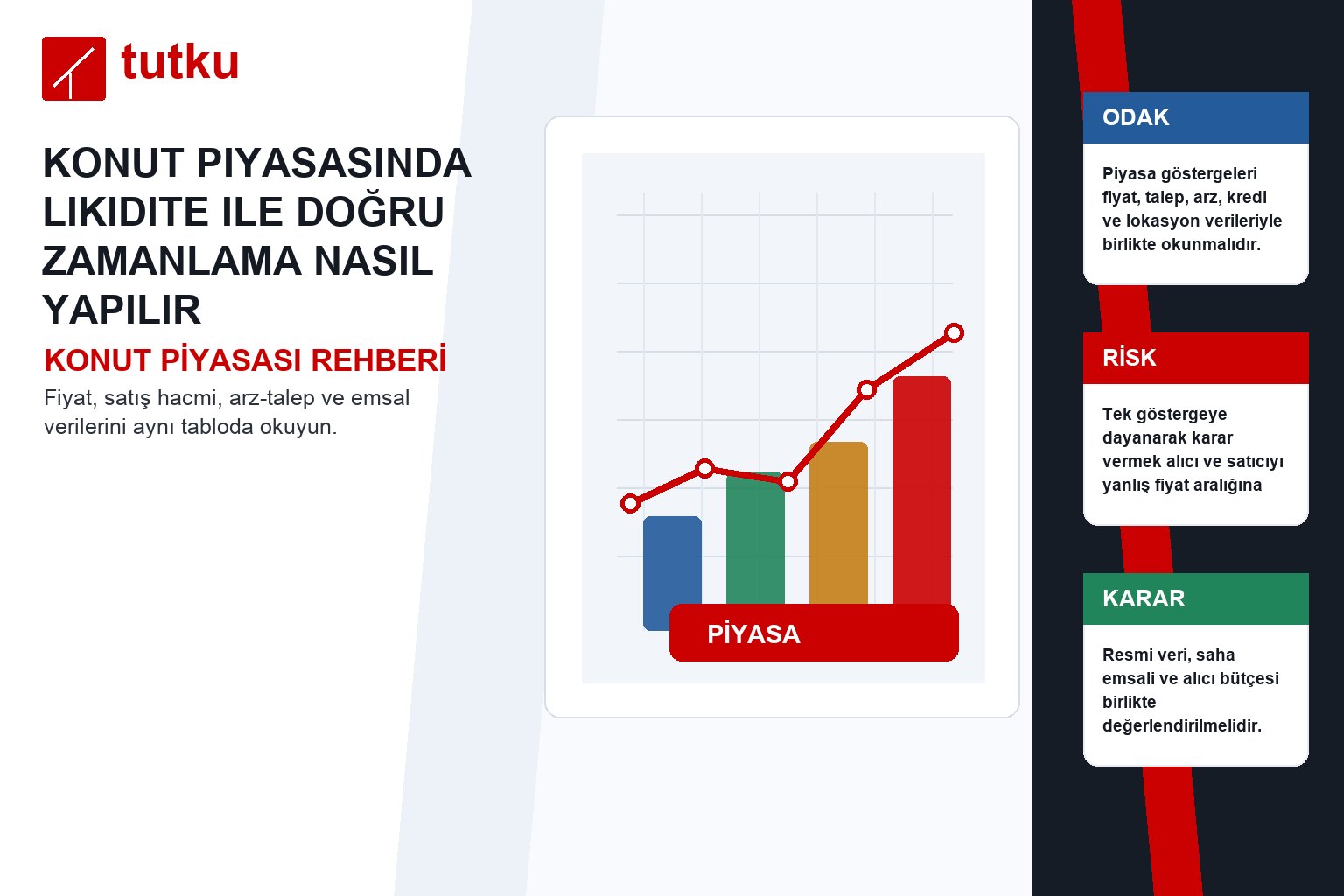 tutku

KONUT PIYASASINDA LIKIDITE ILE DOĞRU ZAMANLAMA NASIL YAPILIR

KONUT PİYASASI REHBERİ

Fiyat, satış hacmi, arz-talep ve emsal verilerini aynı tabloda okuyun.

PİYASA

ODAK

Piyasa göstergeleri fiyat, talep, arz, kredi ve lokasyon verileriyle birlikte okunmalıdır.

RİSK

Tek göstergeye dayanarak karar vermek alıcı ve satıcıyı yanlış fiyat aralığına

KARAR

Resmi veri, saha emsali ve alıcı bütçesi birlikte değerlendirilmelidir.